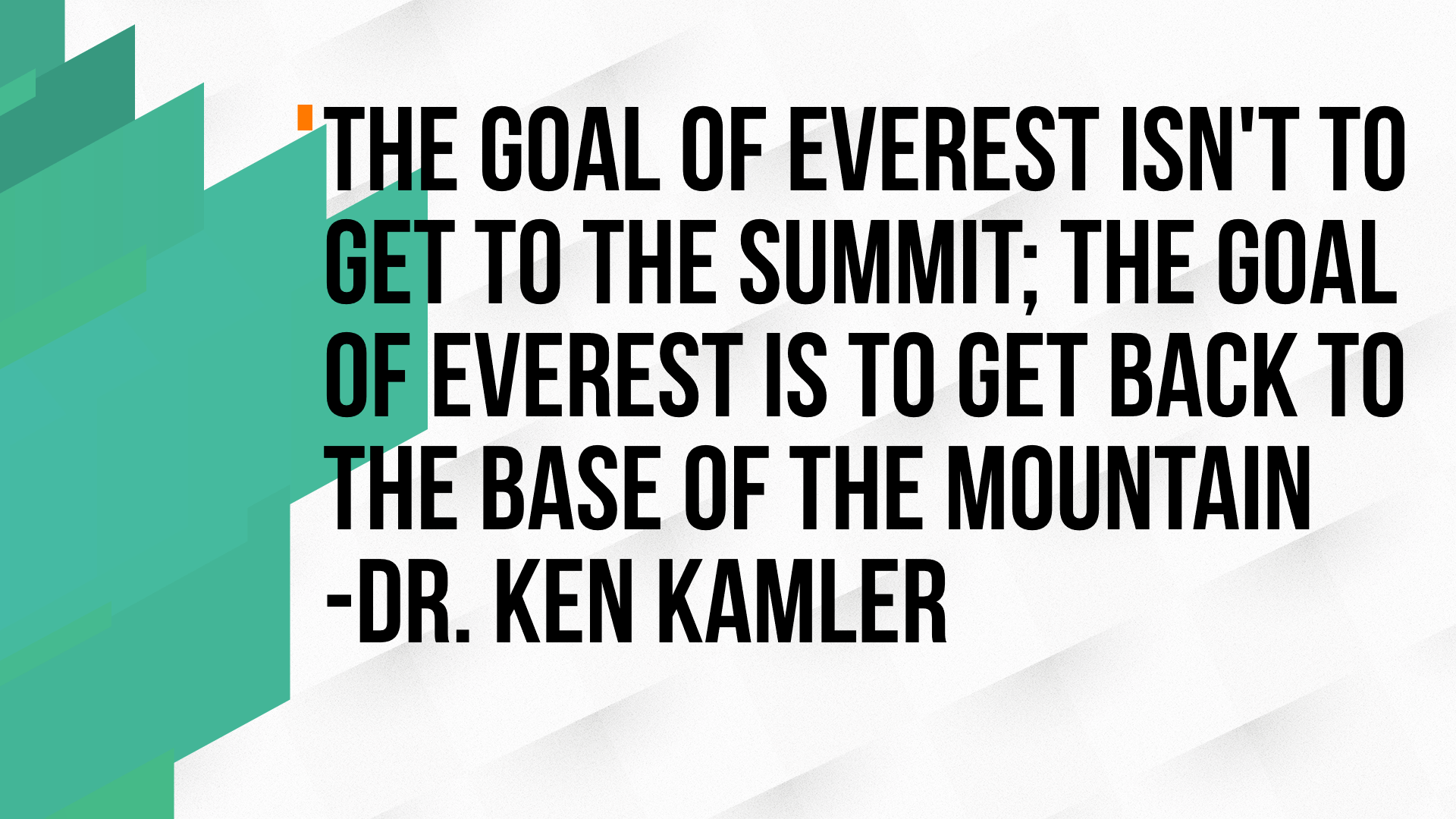 THE GOAL OF EVEREST ISN'T TO GET TO THE SUMMIT; THE GOAL OF EVEREST IS TO GET BACK TO THE BASE OF THE MOUNTAIN
-DR. KEN KAMLER